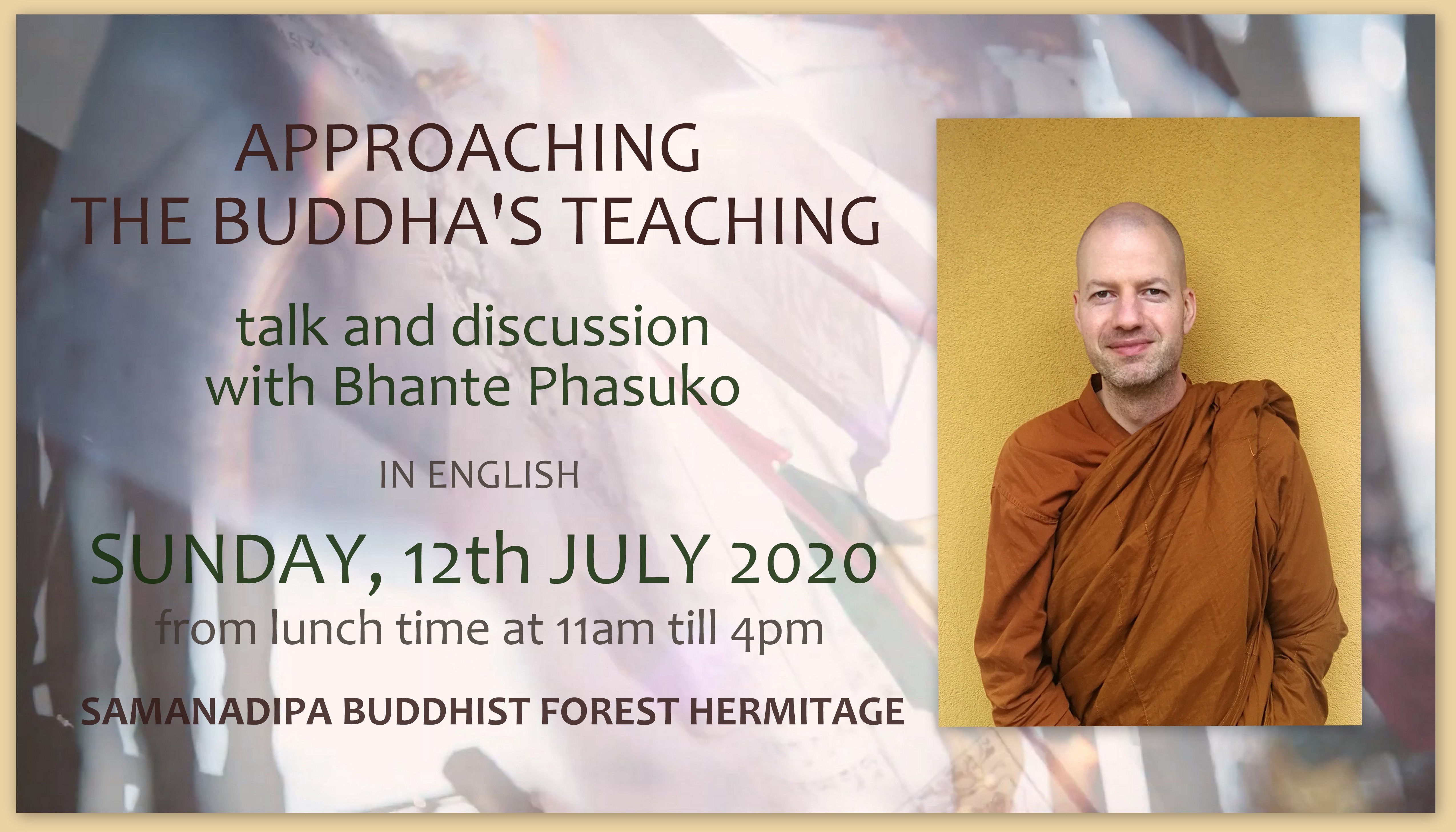 APPROACHING
THE BUDDHA'S TEACHING

talk and discussion
with Bhante Phasuko

IN ENGLISH

SUNDAY, 12th JULY 2020
from lunch time at 11am till 4pm

SAMANADIPA BUDDHIST FOREST HERMITAGE